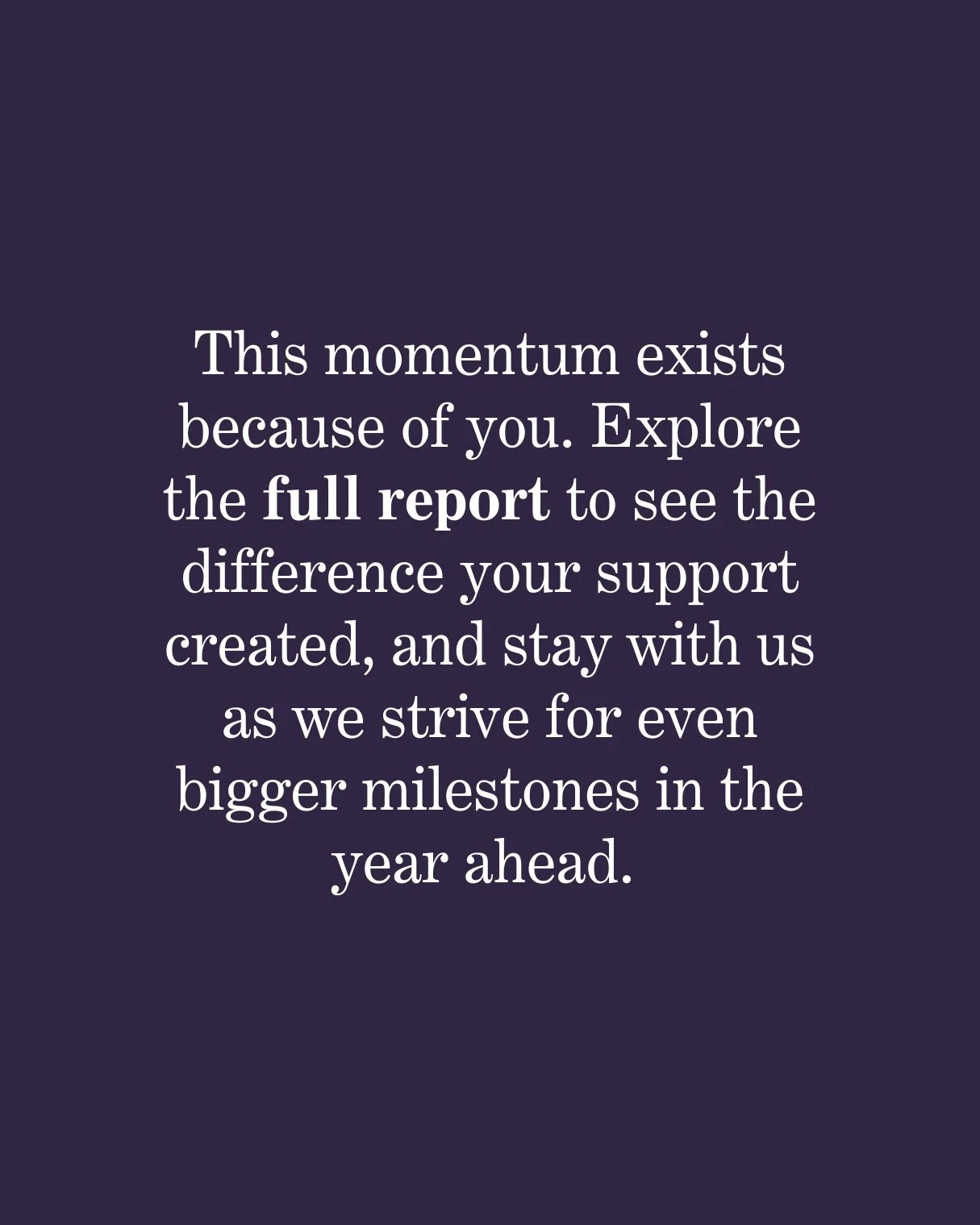 This momentum exists because of you. Explore the full report to see the difference your support created, and stay with us as we strive for even bigger milestones in the year ahead.